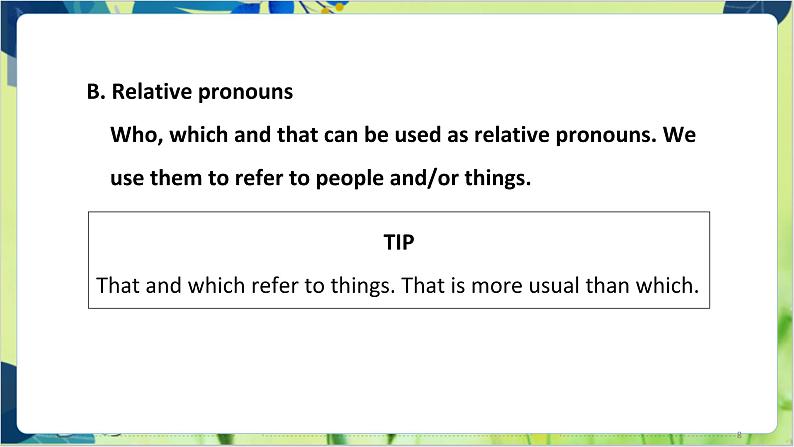 B. Relative pronouns

Who, which and that can be used as relative pronouns. We use them to refer to people and/or things.

TIP

That and which refer to things. That is more usual than which.

8